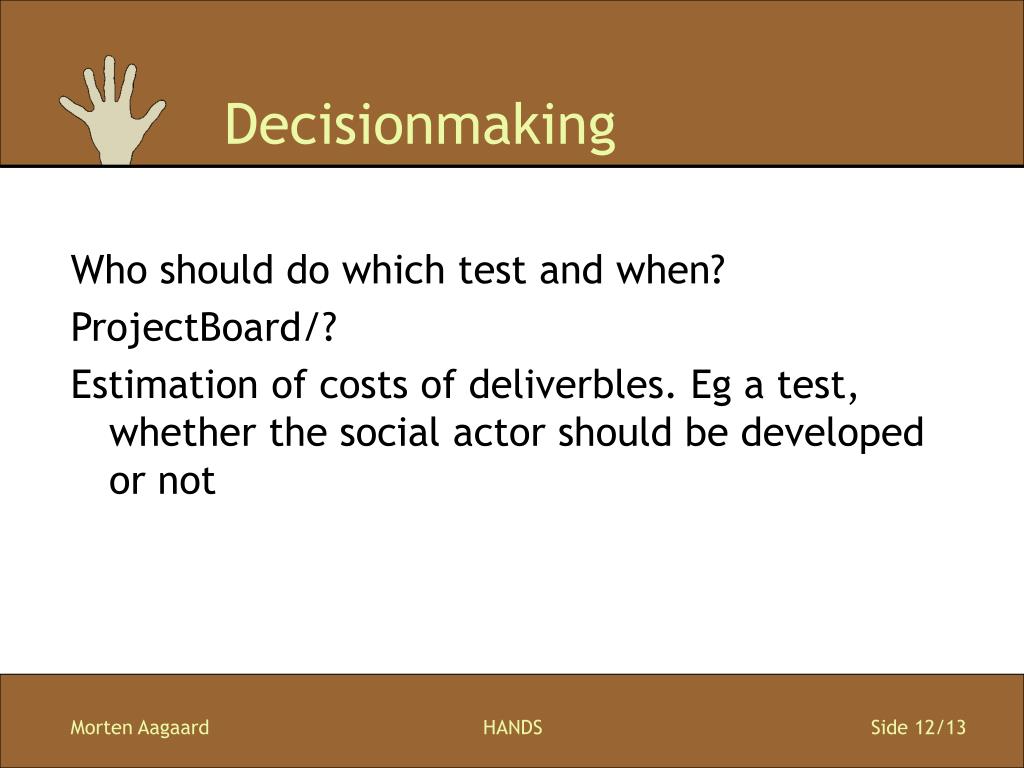 Decisionmaking

Who should do which test and when?

ProjectBoard/?

Estimation of costs of deliverbles. Eg a test, whether the social actor should be developed or not

Morten Aagaard

HANDS

Side 12/13